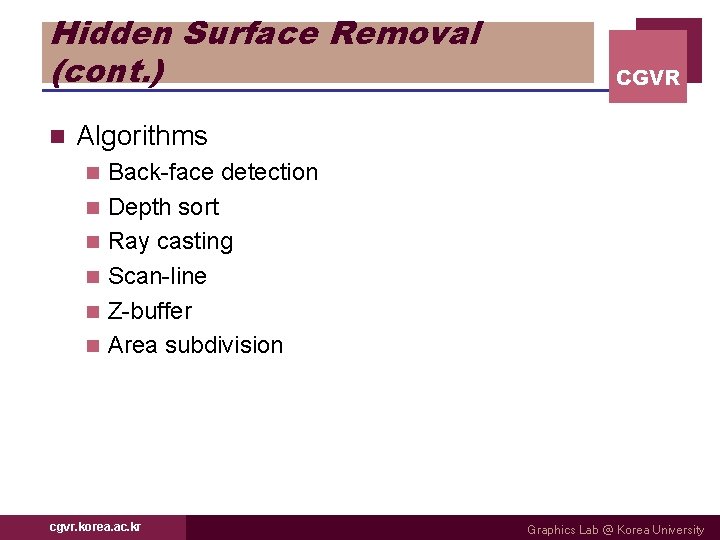 Hidden Surface Removal (cont.)

CGVR

Algorithms
Back-face detection
Depth sort
Ray casting
Scan-line
Z-buffer
Area subdivision

cgvr.korea.ac.kr

Graphics Lab @ Korea University